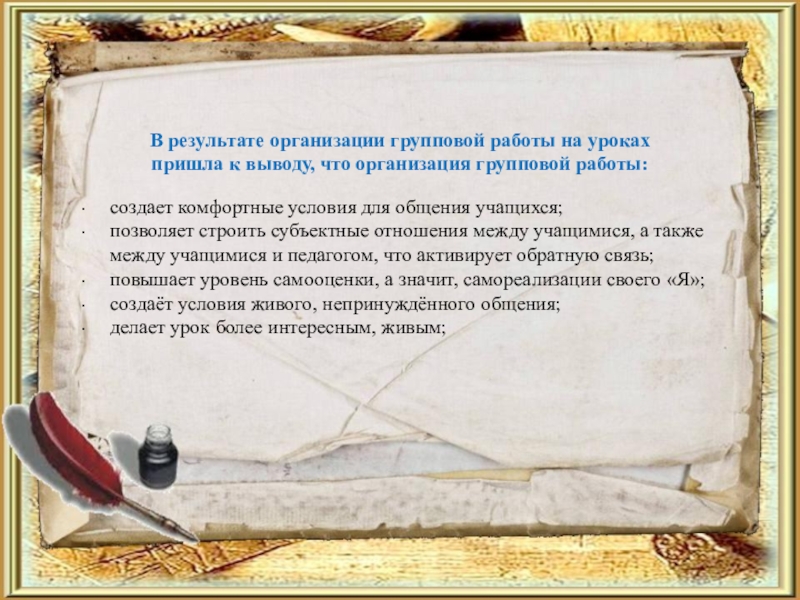 В результате организации групповой работы на уроках пришла к выводу, что организация групповой работы:

· создает комфортные условия для общения учащихся;
· позволяет строить субъектные отношения между учащимися, а также между учащимися и педагогом, что активирует обратную связь;
· повышает уровень самооценки, а значит, самореализации своего «Я»;
· создаёт условия живого, непринуждённого общения;
· делает урок более интересным, живым;